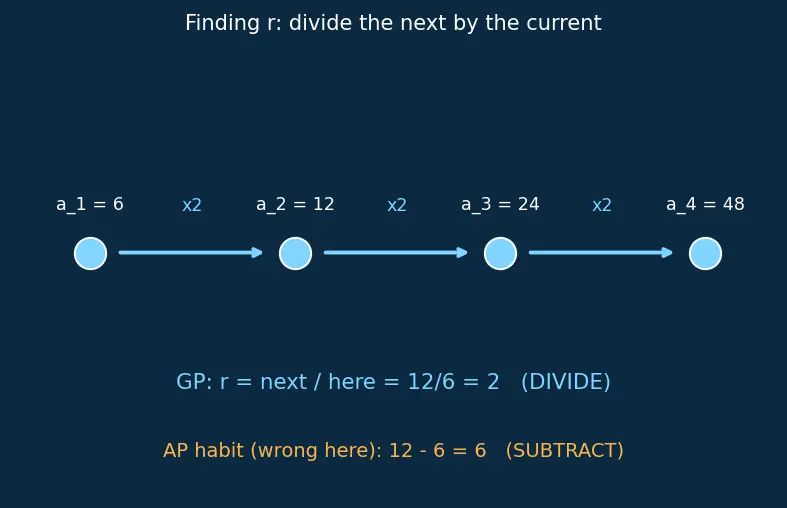 Finding r: divide the next by the current

a_1 = 6 x2 a_2 = 12 x2 a_3 = 24 x2 a_4 = 48

GP: r = next / here = 12/6 = 2 (DIVIDE)

AP habit (wrong here): 12 - 6 = 6 (SUBTRACT)